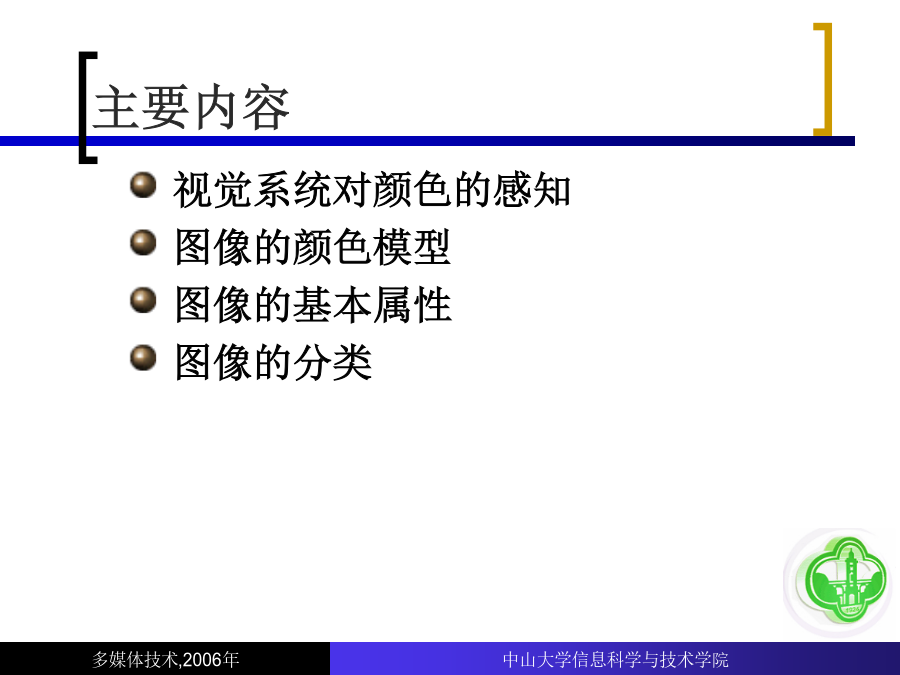 主要内容

视觉系统对颜色的感知
图像的颜色模型
图像的基本属性
图像的分类

多媒体技术,2006年
中山大学信息科学与技术学院